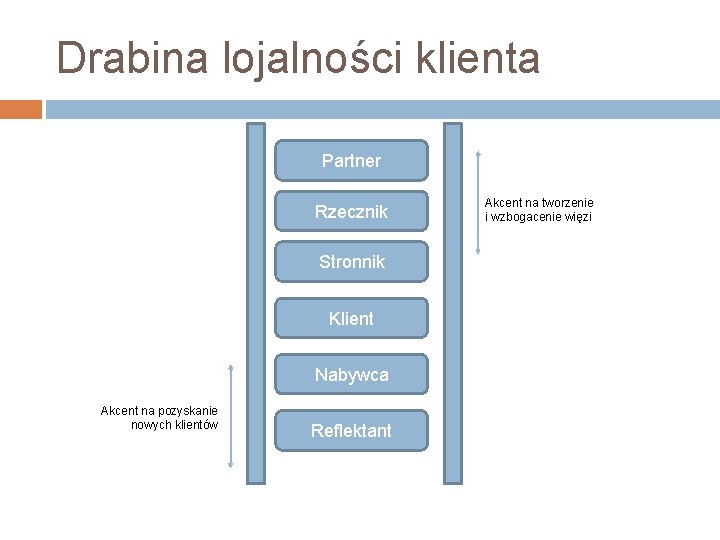 Drabina lojalności klienta

Partner

Rzecznik

Stronnik

Klient

Nabywca

Reflektant

Akcent na tworzenie i wzbogacenie więzi

Akcent na pozyskanie nowych klientów